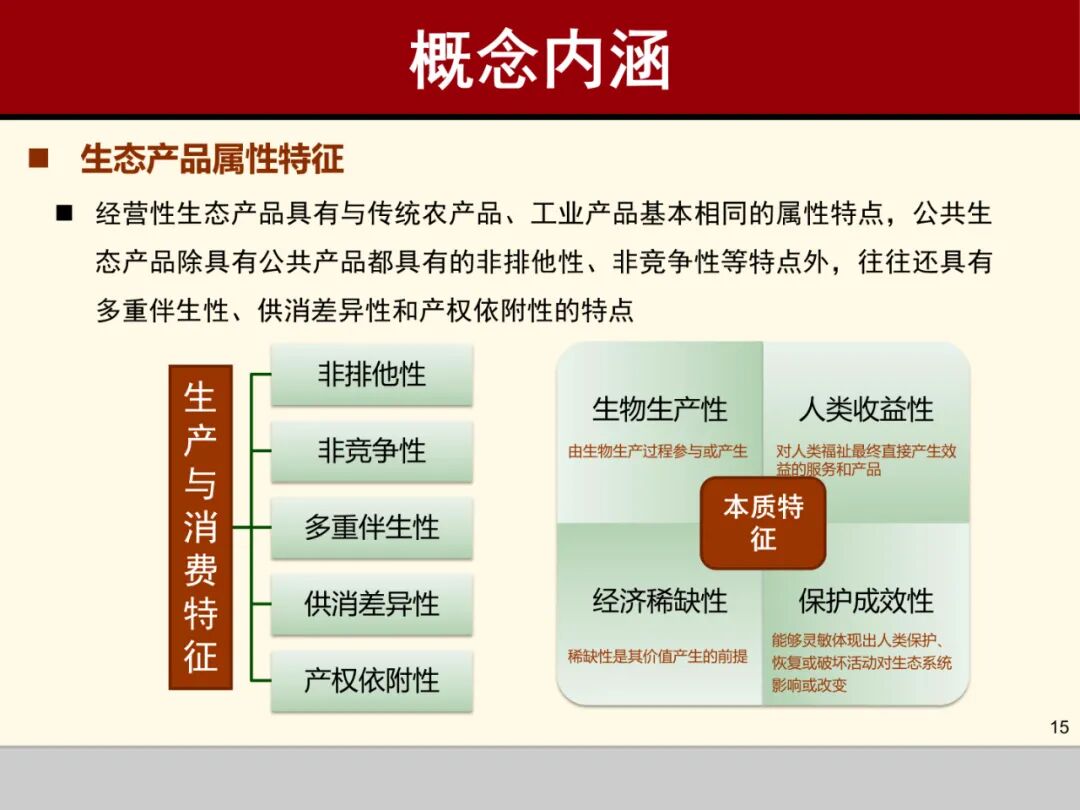 概念内涵

■ 生态产品属性特征

■ 经营性生态产品具有与传统农产品、工业产品基本相同的属性特点，公共生态产品除具有公共产品都具有的非排他性、非竞争性等特点外，往往还具有多重伴生性、供消差异性和产权依附性的特点

生产与消费特征

非排他性

非竞争性

多重伴生性

供消差异性

产权依附性

生物生产性

由生物生产过程参与或产生

人类收益性

对人类福祉最终直接产生效益的服务和产品

本质特征

经济稀缺性

稀缺性是其价值产生的前提

保护成效性

能够灵敏体现出人类保护、恢复或破坏活动对生态系统影响或改变

15